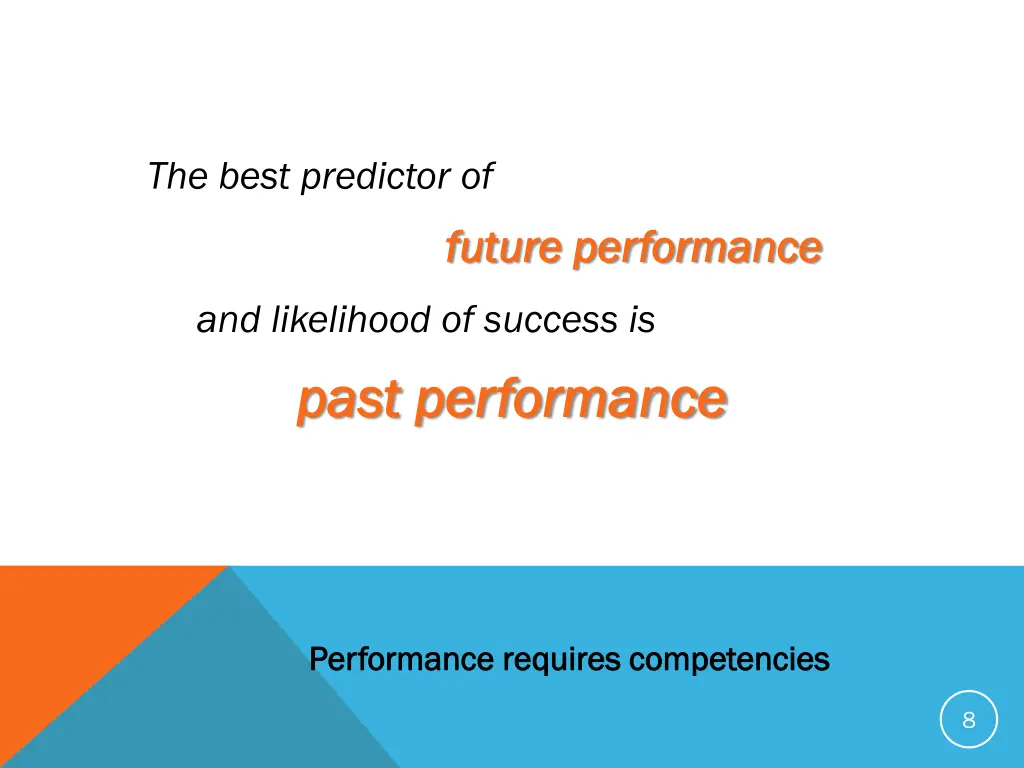 The best predictor of

future performance

and likelihood of success is

past performance

Performance requires competencies

8